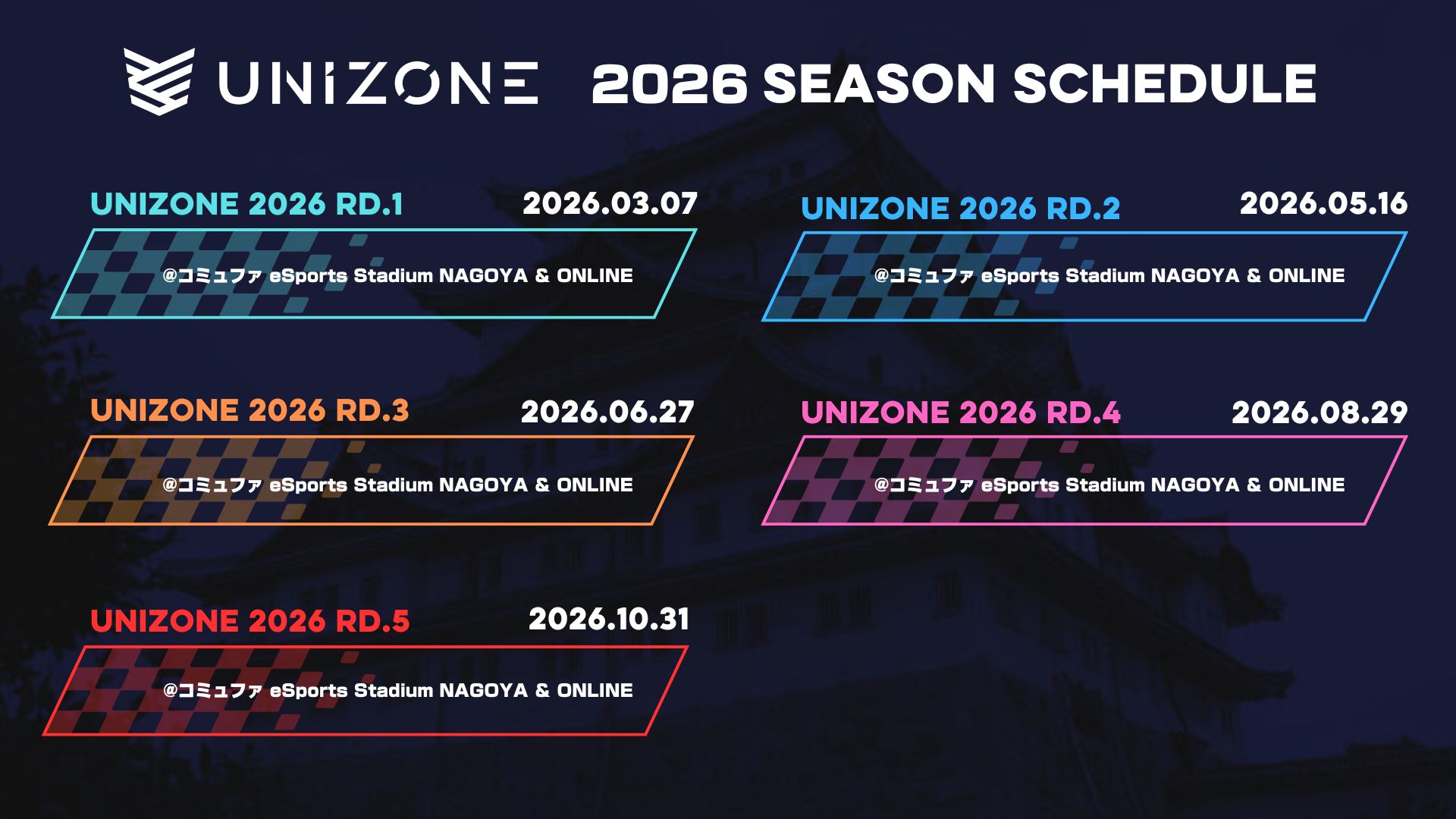 UNIZONE 2026 SEASON SCHEDULE

UNIZONE 2026 RD.1 2026.03.07

@コミュファ eSports Stadium NAGOYA & ONLINE

UNIZONE 2026 RD.2 2026.05.16

@コミュファ eSports Stadium NAGOYA & ONLINE

UNIZONE 2026 RD.3 2026.06.27

@コミュファ eSports Stadium NAGOYA & ONLINE

UNIZONE 2026 RD.4 2026.08.29

@コミュファ eSports Stadium NAGOYA & ONLINE

UNIZONE 2026 RD.5 2026.10.31

@コミュファ eSports Stadium NAGOYA & ONLINE